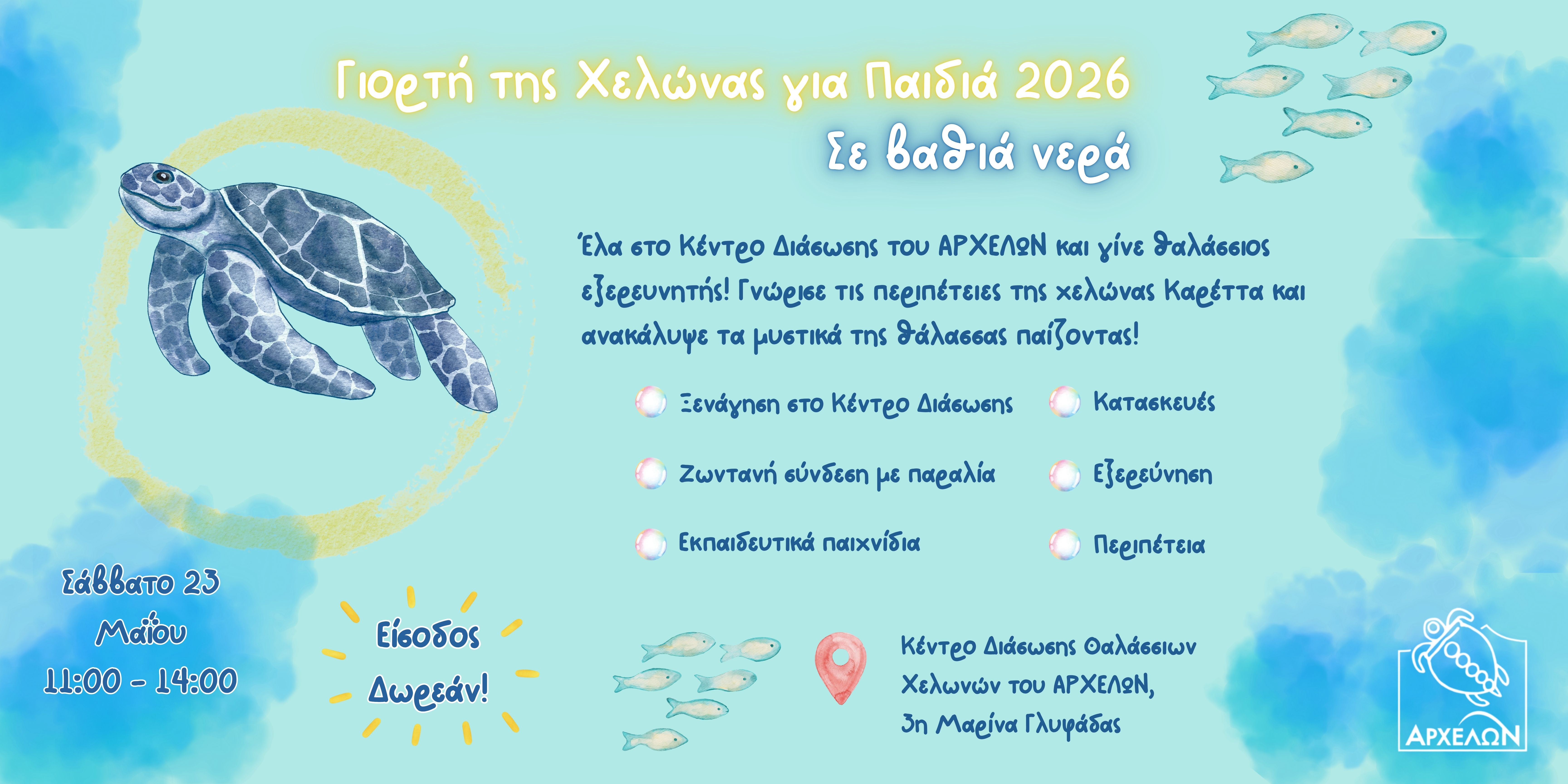 Γιορτή της Χελώνας για Παιδιά 2026
Σε βαθιά νερά

Έλα στο Κέντρο Διάσωσης του ΑΡΧΕΛΩΝ και γίνε θαλάσσιος εξερευνητής! Γνώρισε τις περιπέτειες της χελώνας Καρέττα και ανακάλυψε τα μυστικά της θάλασσας παίζοντας!

Ξενάγηση στο Κέντρο Διάσωσης
Ζωντανή σύνδεση με παραλία
Εκπαιδευτικά παιχνίδια

Κατασκευές
Εξερεύνηση
Περιπέτεια

Σάββατο 23 Μαΐου
11:00 - 14:00

Είσοδος Δωρεάν!

Κέντρο Διάσωσης Θαλάσσιων Χελωνών του ΑΡΧΕΛΩΝ, 3η Μαρίνα Γλυφάδας

ΑΡΧΕΛΩΝ